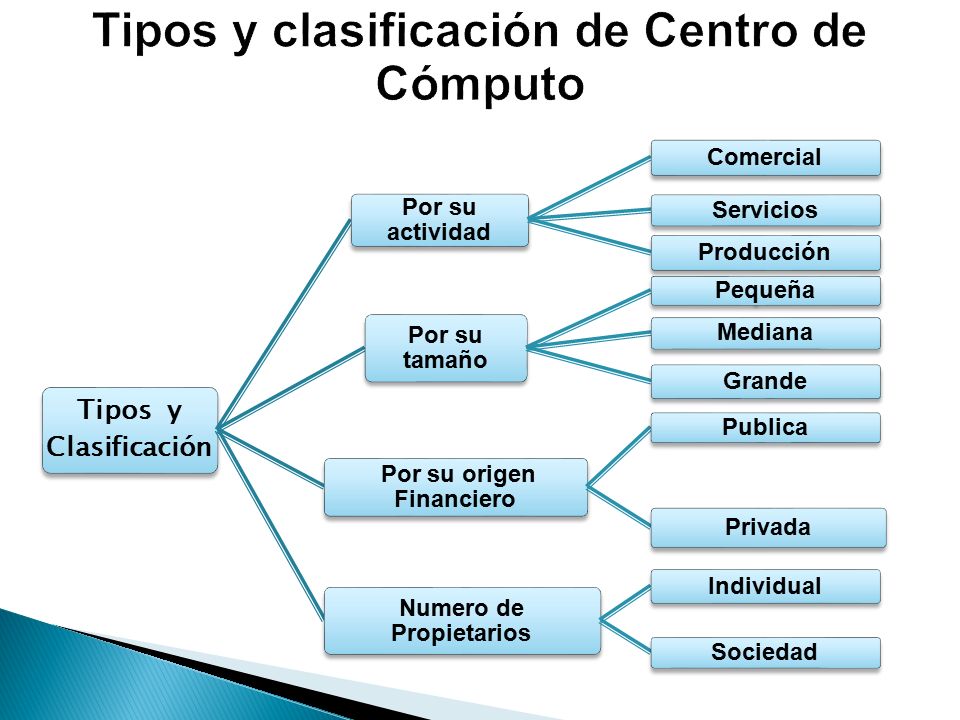 Tipos y clasificación de Centro de Cómputo

Tipos y Clasificación

Por su actividad

Comercial

Servicios

Producción

Por su tamaño

Pequeña

Mediana

Grande

Por su origen Financiero

Publica

Privada

Numero de Propietarios

Individual

Sociedad